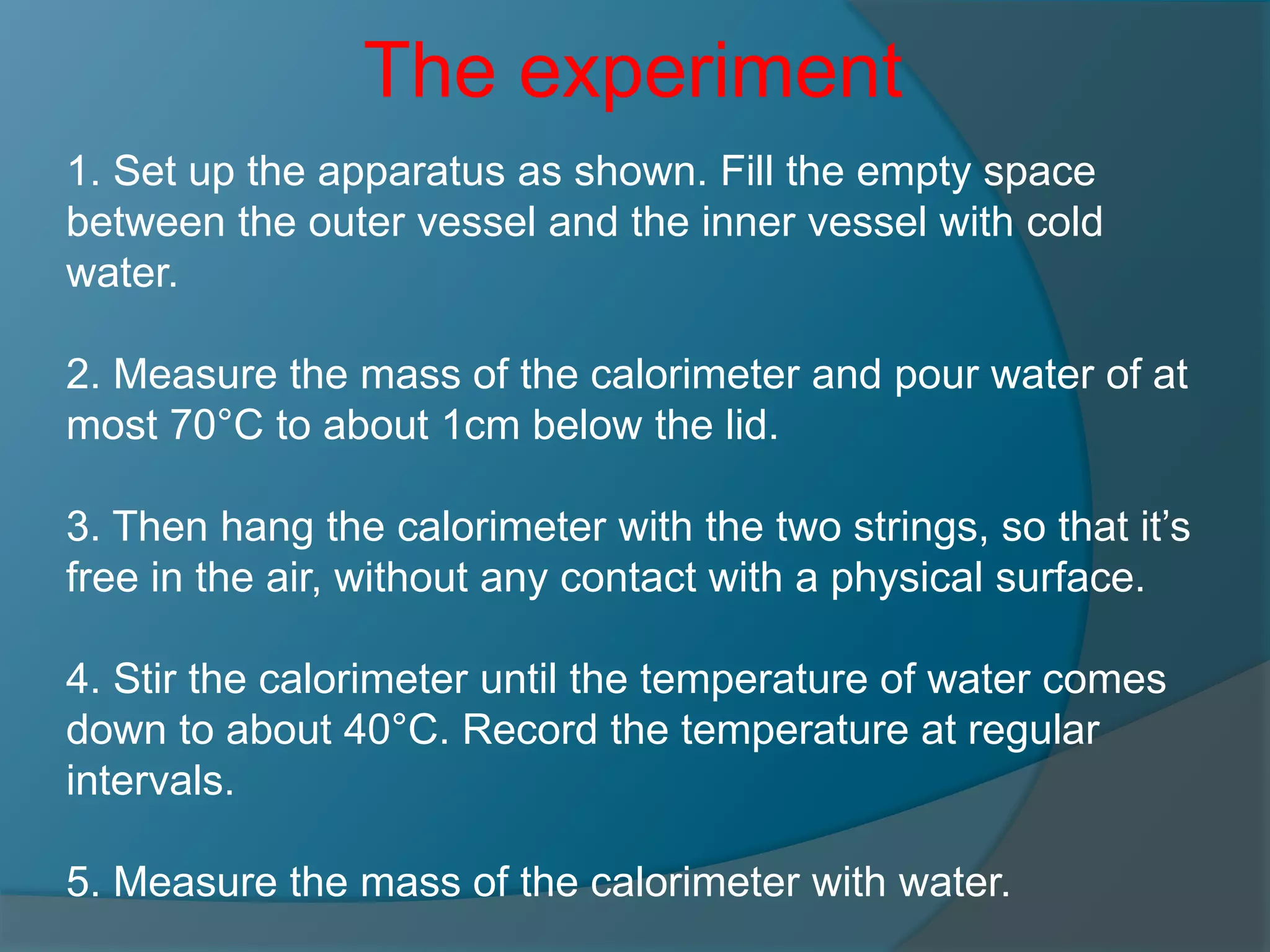 The experiment

1. Set up the apparatus as shown. Fill the empty space between the outer vessel and the inner vessel with cold water.

2. Measure the mass of the calorimeter and pour water of at most 70°C to about 1cm below the lid.

3. Then hang the calorimeter with the two strings, so that it’s free in the air, without any contact with a physical surface.

4. Stir the calorimeter until the temperature of water comes down to about 40°C. Record the temperature at regular intervals.

5. Measure the mass of the calorimeter with water.